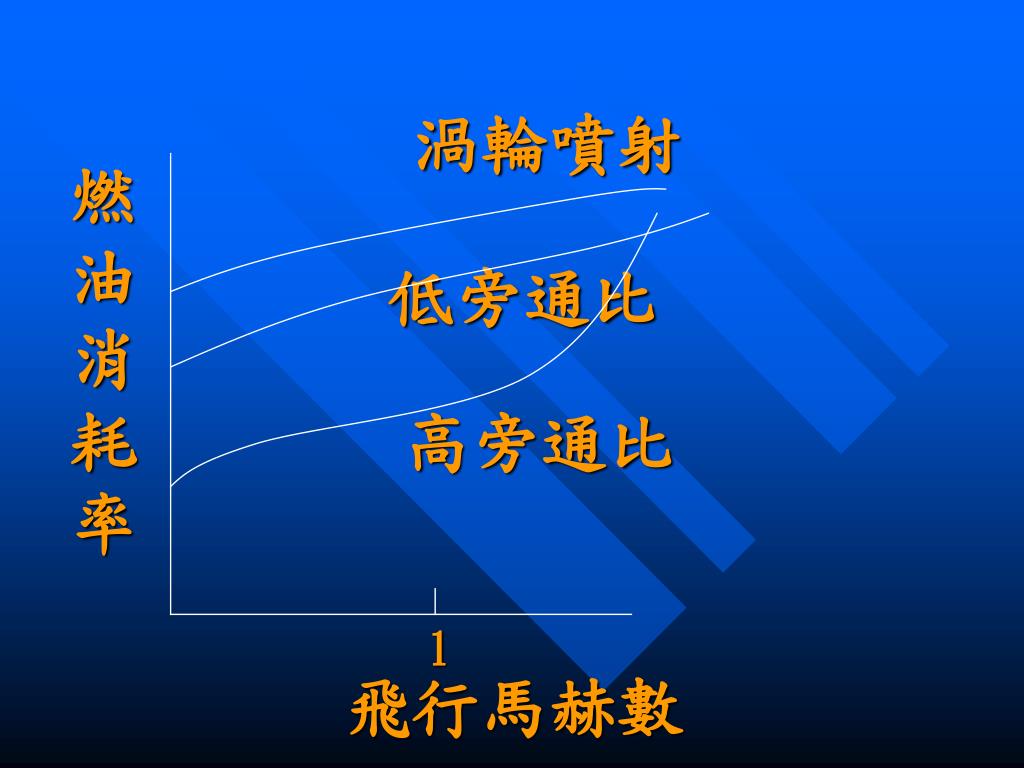 燃油消耗率

渦輪噴射

低旁通比

高旁通比

1

飛行馬赫數